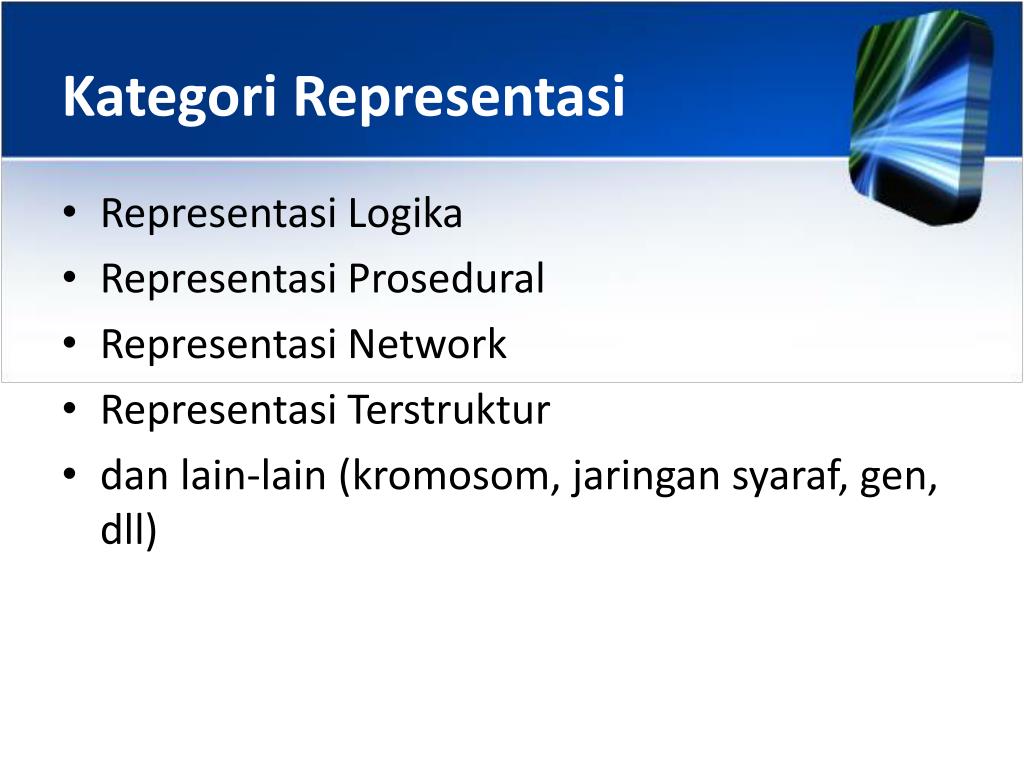 Kategori Representasi

• Representasi Logika
• Representasi Prosedural
• Representasi Network
• Representasi Terstruktur
• dan lain-lain (kromosom, jaringan syaraf, gen, dll)